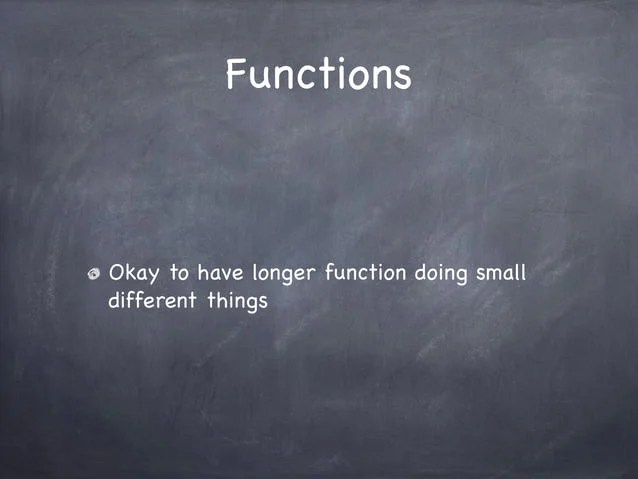 Functions

Okay to have longer function doing small different things